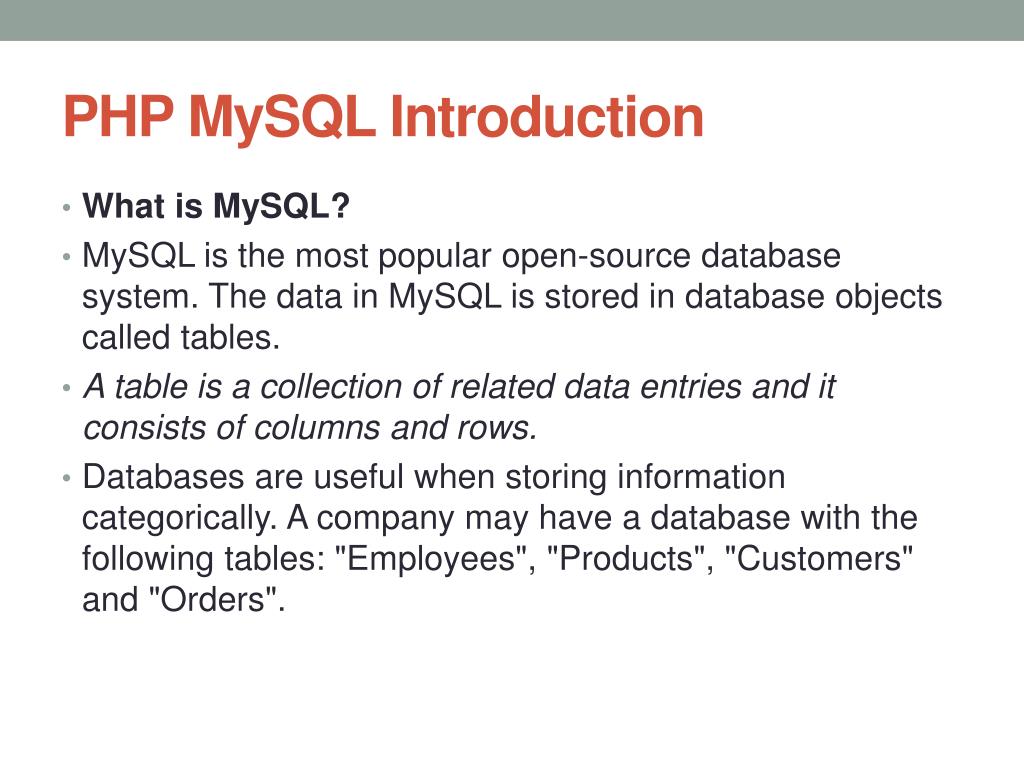 PHP MySQL Introduction

• What is MySQL?

• MySQL is the most popular open-source database system. The data in MySQL is stored in database objects called tables.

• A table is a collection of related data entries and it consists of columns and rows.

• Databases are useful when storing information categorically. A company may have a database with the following tables: "Employees", "Products", "Customers" and "Orders".